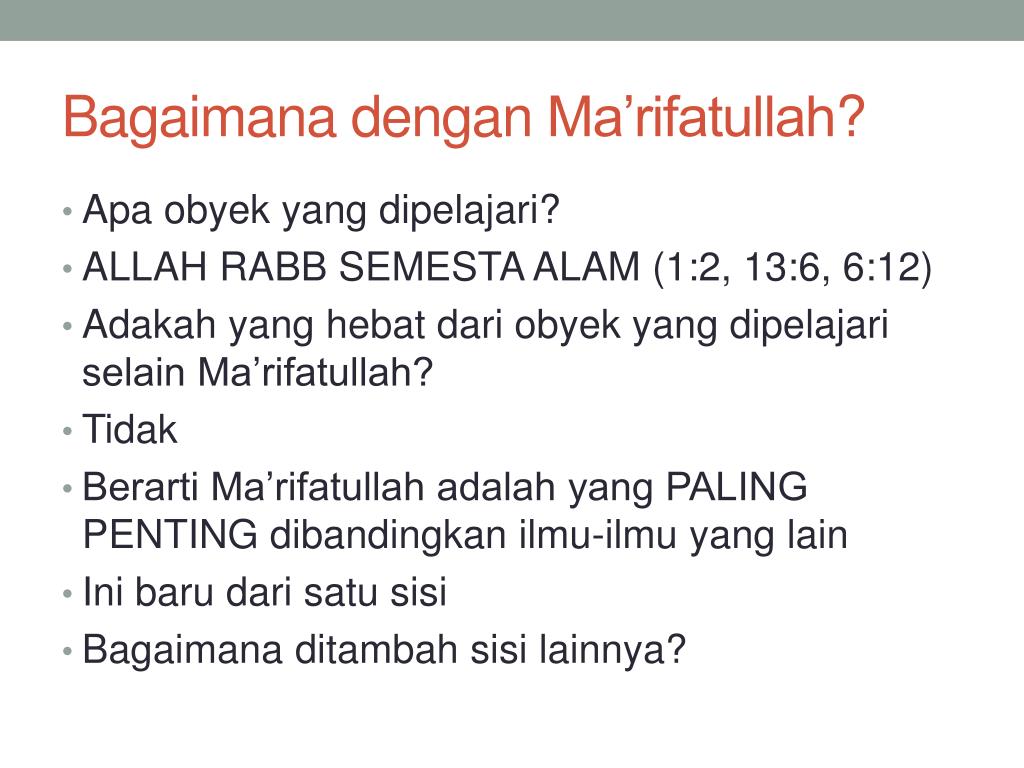 Bagaimana dengan Ma’rifatullah?

• Apa obyek yang dipelajari?
• ALLAH RABB SEMESTA ALAM (1:2, 13:6, 6:12)
• Adakah yang hebat dari obyek yang dipelajari selain Ma’rifatullah?
• Tidak
• Berarti Ma’rifatullah adalah yang PALING PENTING dibandingkan ilmu-ilmu yang lain
• Ini baru dari satu sisi
• Bagaimana ditambah sisi lainnya?